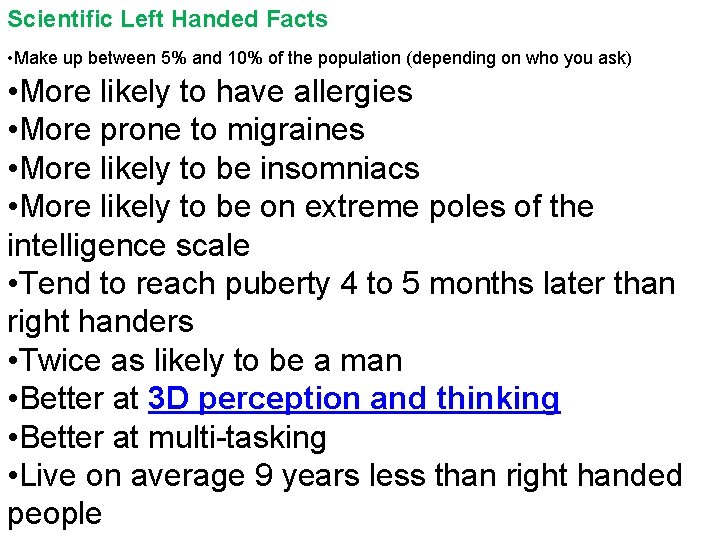 Scientific Left Handed Facts

•Make up between 5% and 10% of the population (depending on who you ask)
•More likely to have allergies
•More prone to migraines
•More likely to be insomniacs
•More likely to be on extreme poles of the intelligence scale
•Tend to reach puberty 4 to 5 months later than right handers
•Twice as likely to be a man
•Better at 3D perception and thinking
•Better at multi-tasking
•Live on average 9 years less than right handed people